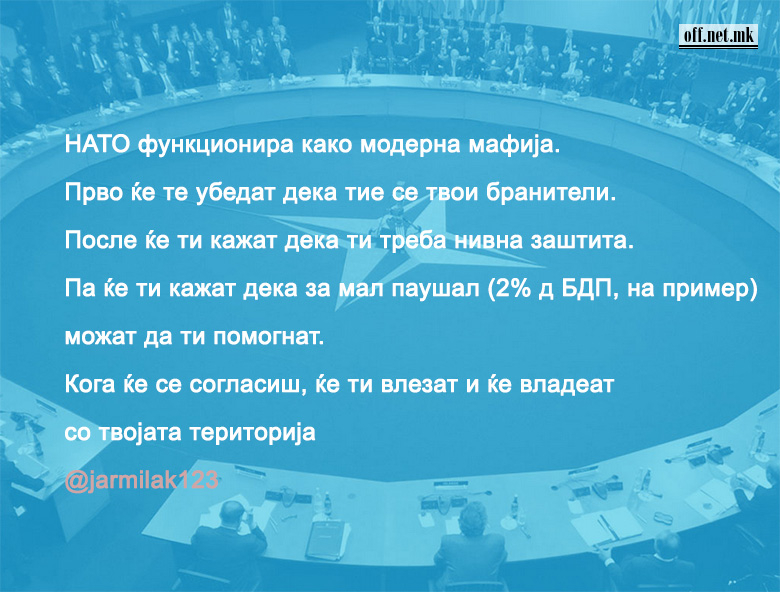 off.net.mk

НАТО функционира како модерна мафија.

Прво ќе те убедат дека тие се твои бранители.

После ќе ти кажат дека ти треба нивна заштита.

Па ќе ти кажат дека за мал паушал (2% д БДП, на пример) можат да ти помогнат.

Кога ќе се согласиш, ќе ти влезат и ќе владеат со твојата територија

@jarmilak123